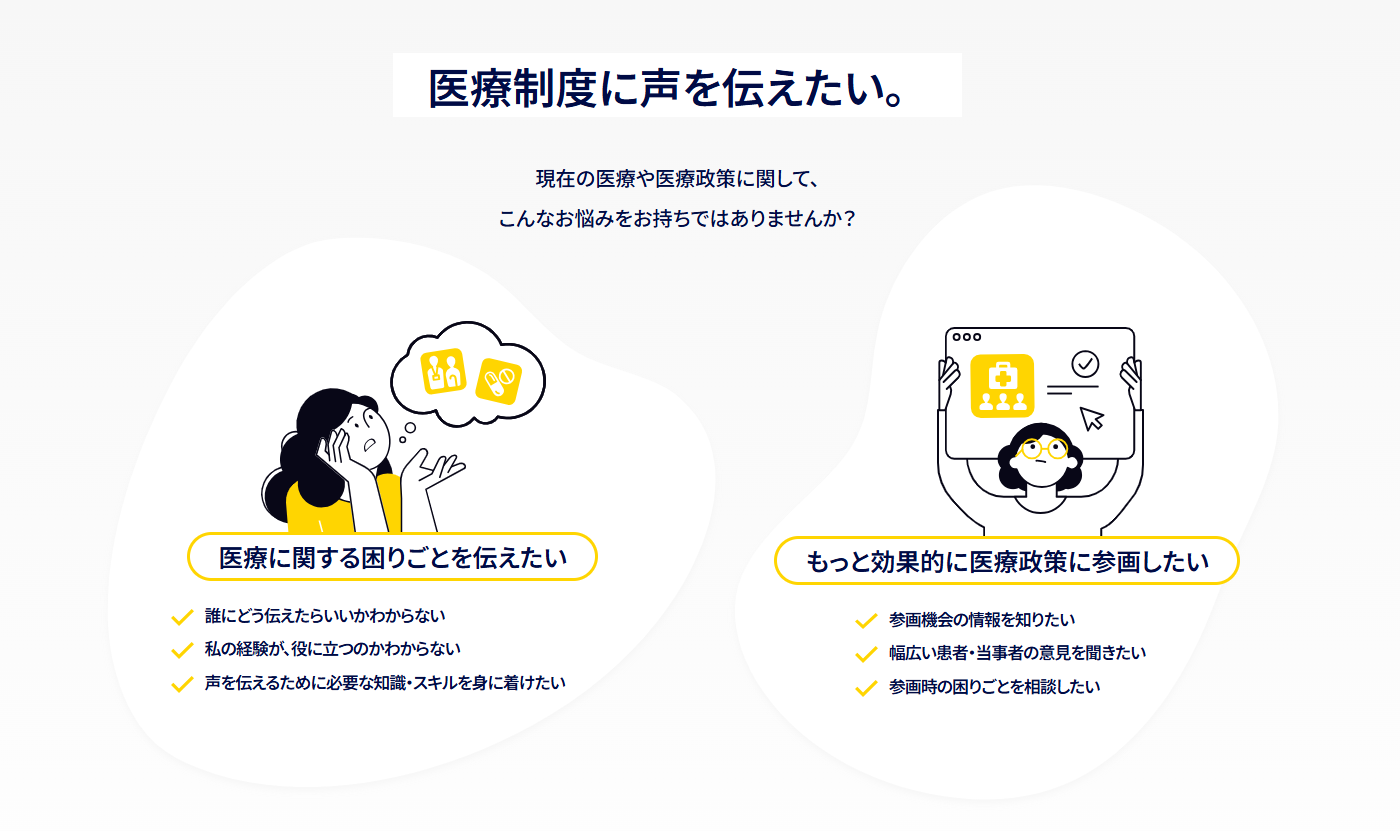 医療制度に声を伝えたい。

現在の医療や医療政策に関して、
こんなお悩みをお持ちではありませんか？

医療に関する困りごとを伝えたい

誰にどう伝えたらいいかわからない
私の経験が、役に立つのかわからない
声を伝えるために必要な知識・スキルを身に着けたい

もっと効果的に医療政策に参画したい

参画機会の情報を知りたい
幅広い患者・当事者の意見を聞きたい
参画時の困りごとを相談したい